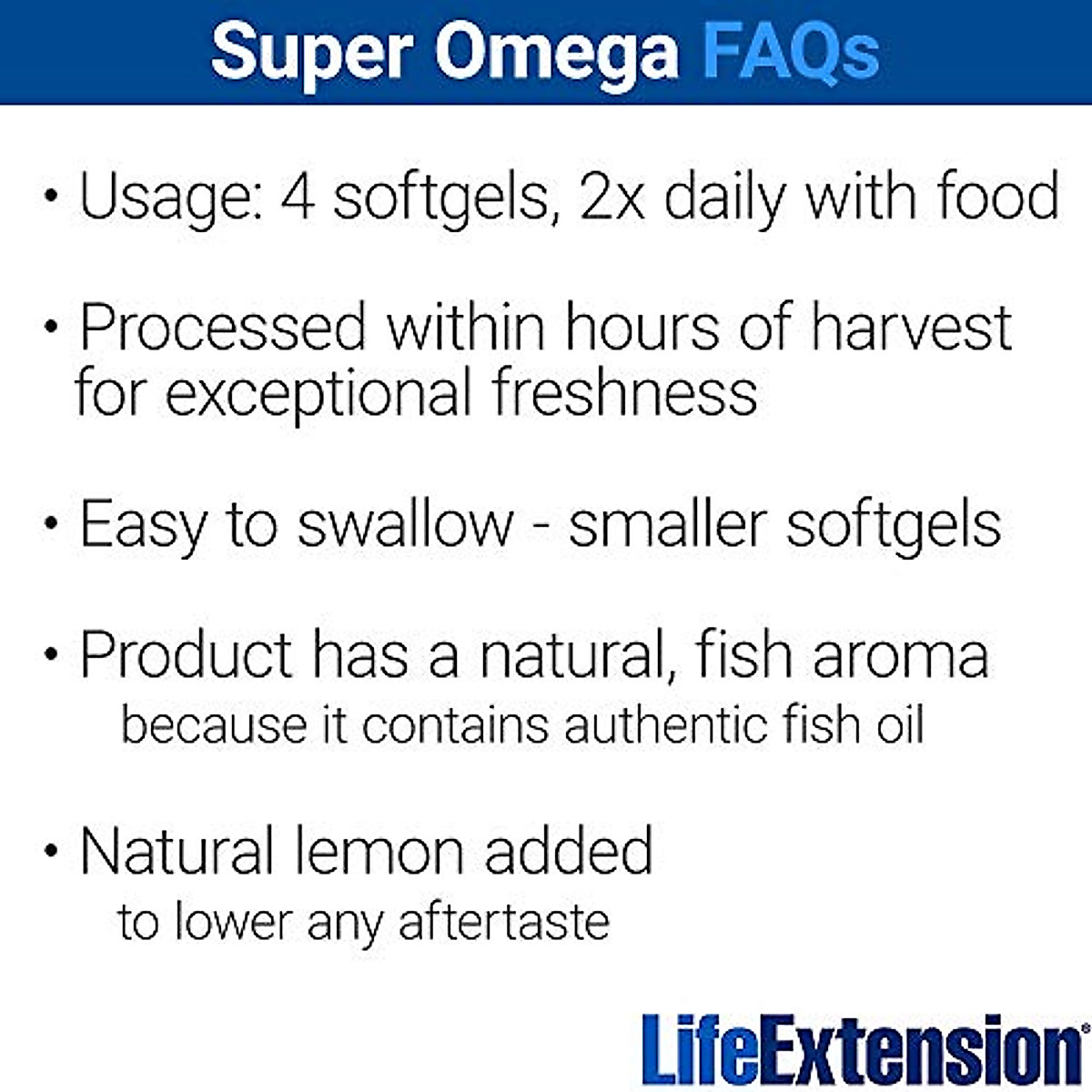 Super Omega FAQs

• Usage: 4 softgels, 2x daily with food

• Processed within hours of harvest for exceptional freshness

• Easy to swallow - smaller softgels

• Product has a natural, fish aroma because it contains authentic fish oil

• Natural lemon added to lower any aftertaste

LifeExtension®